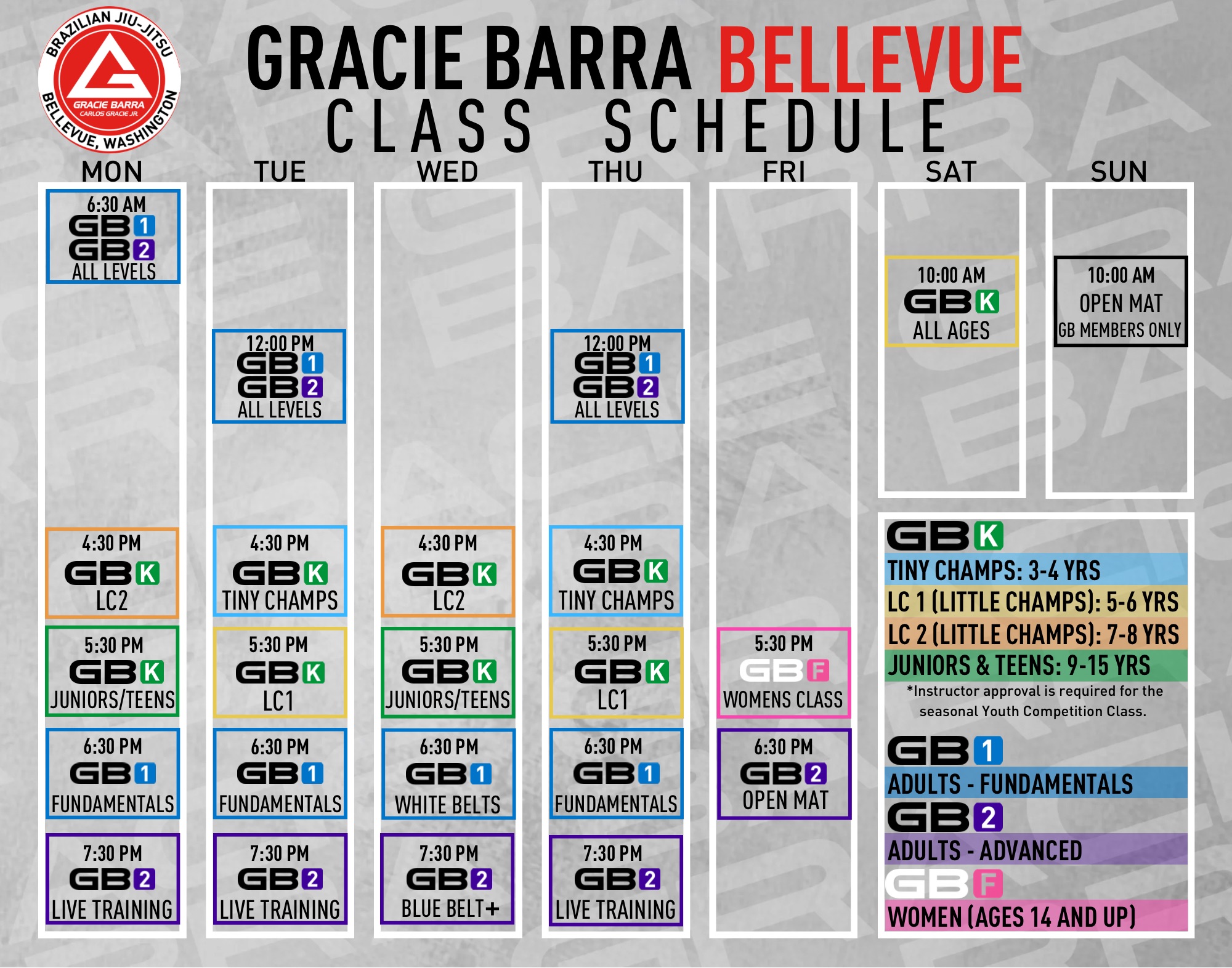 BRAZILIAN JIU-JITSU
GRACIE BARRA
CARLOS GRACIE JR.
BELLEVUE, WASHINGTON

GRACIE BARRA BELLEVUE
CLASS SCHEDULE

MON

6:30 AM
GB1
GB2
ALL LEVELS

4:30 PM
GBK
LC2

5:30 PM
GBK
JUNIORS/TEENS

6:30 PM
GB1
FUNDAMENTALS

7:30 PM
GB2
LIVE TRAINING

TUE

12:00 PM
GB1
GB2
ALL LEVELS

4:30 PM
GBK
TINY CHAMPS

5:30 PM
GBK
LC1

6:30 PM
GB1
FUNDAMENTALS

7:30 PM
GB2
LIVE TRAINING

WED

4:30 PM
GBK
LC2

5:30 PM
GBK
JUNIORS/TEENS

6:30 PM
GB1
WHITE BELTS

7:30 PM
GB2
BLUE BELT+

THU

12:00 PM
GB1
GB2
ALL LEVELS

4:30 PM
GBK
TINY CHAMPS

5:30 PM
GBK
LC1

6:30 PM
GB1
FUNDAMENTALS

7:30 PM
GB2
LIVE TRAINING

FRI

5:30 PM
GBF
WOMENS CLASS

6:30 PM
GB2
OPEN MAT

SAT

10:00 AM
GBK
ALL AGES

SUN

10:00 AM
OPEN MAT
GB MEMBERS ONLY

GBK
TINY CHAMPS: 3-4 YRS
LC 1 (LITTLE CHAMPS): 5-6 YRS
LC 2 (LITTLE CHAMPS): 7-8 YRS
JUNIORS & TEENS: 9-15 YRS
*Instructor approval is required for the seasonal Youth Competition Class.

GB1
ADULTS - FUNDAMENTALS
GB2
ADULTS - ADVANCED
GBF
WOMEN (AGES 14 AND UP)